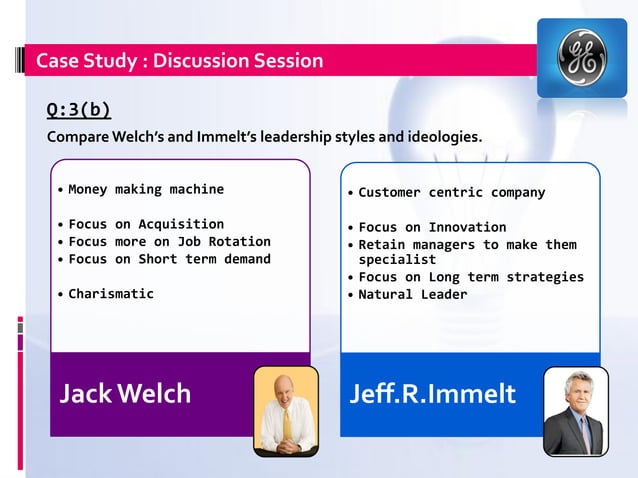 Case Study : Discussion Session

GE

Q:3(b)

Compare Welch's and Immelt's leadership styles and ideologies.

• Money making machine

• Focus on Acquisition
• Focus more on Job Rotation
• Focus on Short term demand

• Charismatic

Jack Welch

• Customer centric company

• Focus on Innovation
• Retain managers to make them specialist
• Focus on Long term strategies
• Natural Leader

Jeff.R.Immelt